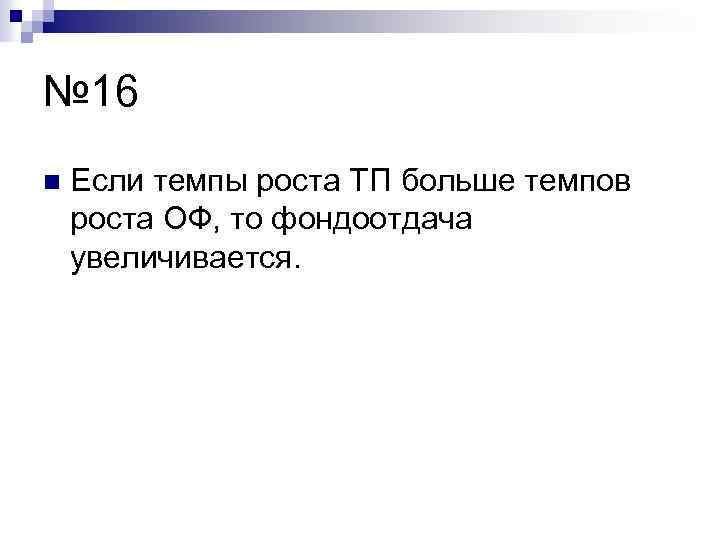 №16

Если темпы роста ТП больше темпов роста ОФ, то фондоотдача увеличивается.